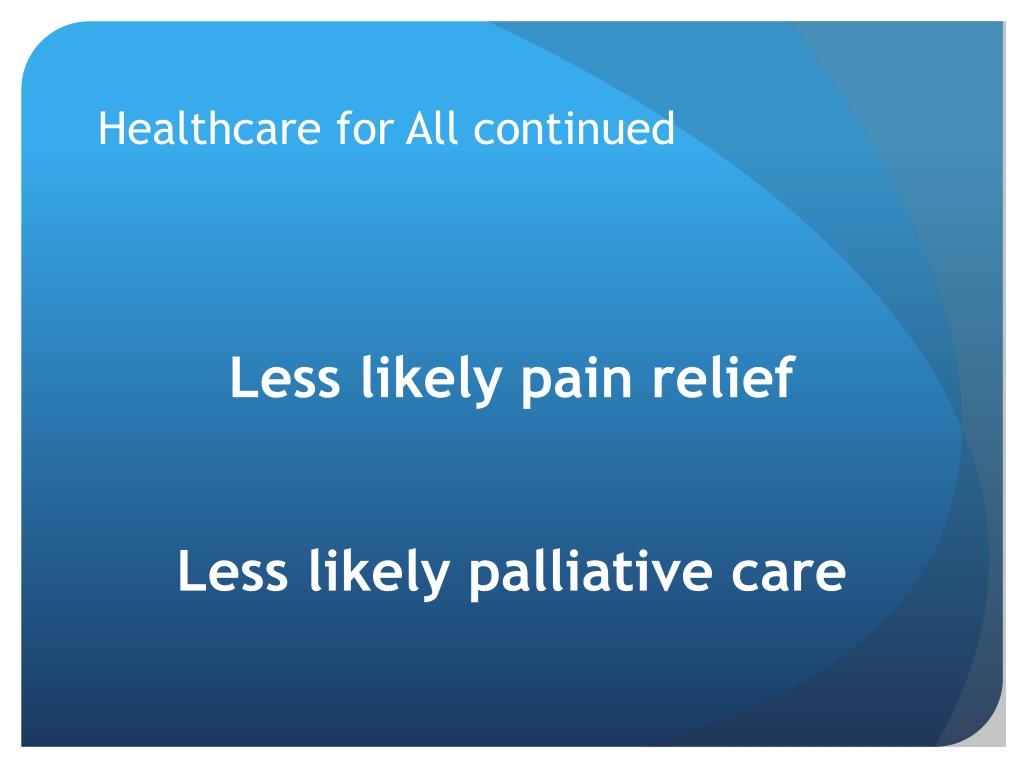 Healthcare for All continued

Less likely pain relief

Less likely palliative care